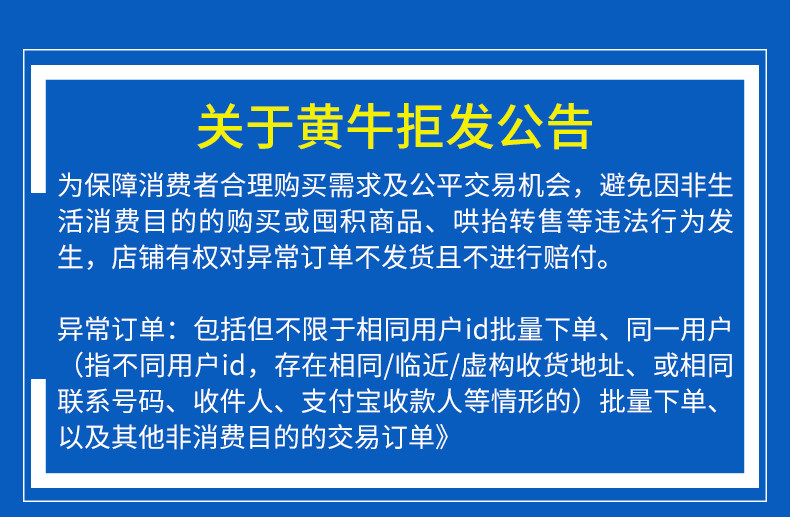 关于黄牛拒发公告

为保障消费者合理购买需求及公平交易机会，避免因非生活消费目的的购买或囤积商品、哄抬转售等违法行为发生，店铺有权对异常订单不发货且不进行赔付。

异常订单：包括但不限于相同用户id批量下单、同一用户（指不同用户id，存在相同/临近/虚构收货地址、或相同联系号码、收件人、支付宝收款人等情形的）批量下单、以及其他非消费目的的交易订单》